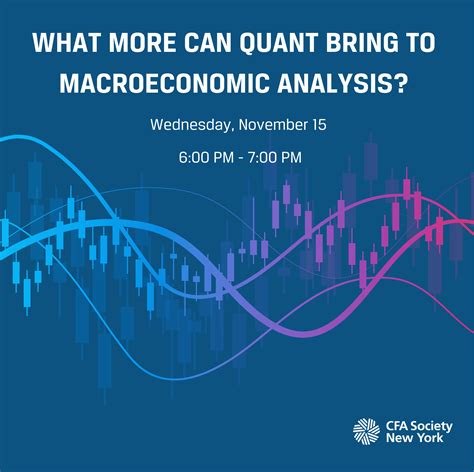 WHAT MORE CAN QUANT BRING TO MACROECONOMIC ANALYSIS?

Wednesday, November 15

6:00 PM - 7:00 PM

CFA Society New York